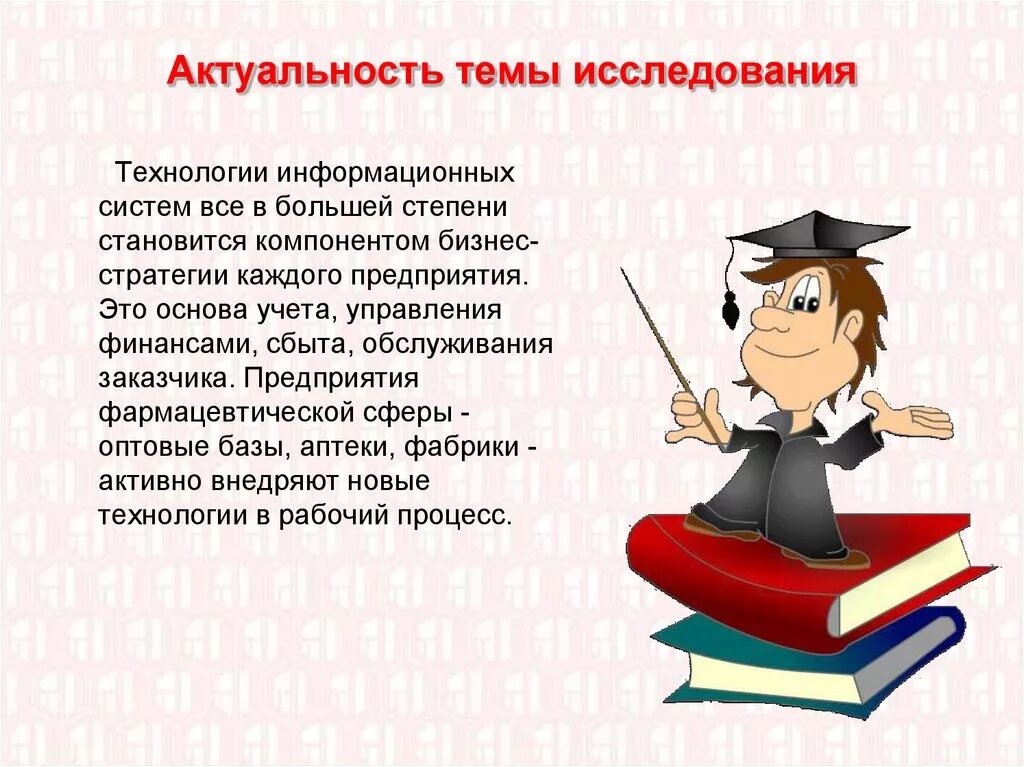 Актуальность темы исследования

Технологии информационных систем все в большей степени становится компонентом бизнес-стратегии каждого предприятия. Это основа учета, управления финансами, сбыта, обслуживания заказчика. Предприятия фармацевтической сферы - оптовые базы, аптеки, фабрики - активно внедряют новые технологии в рабочий процесс.